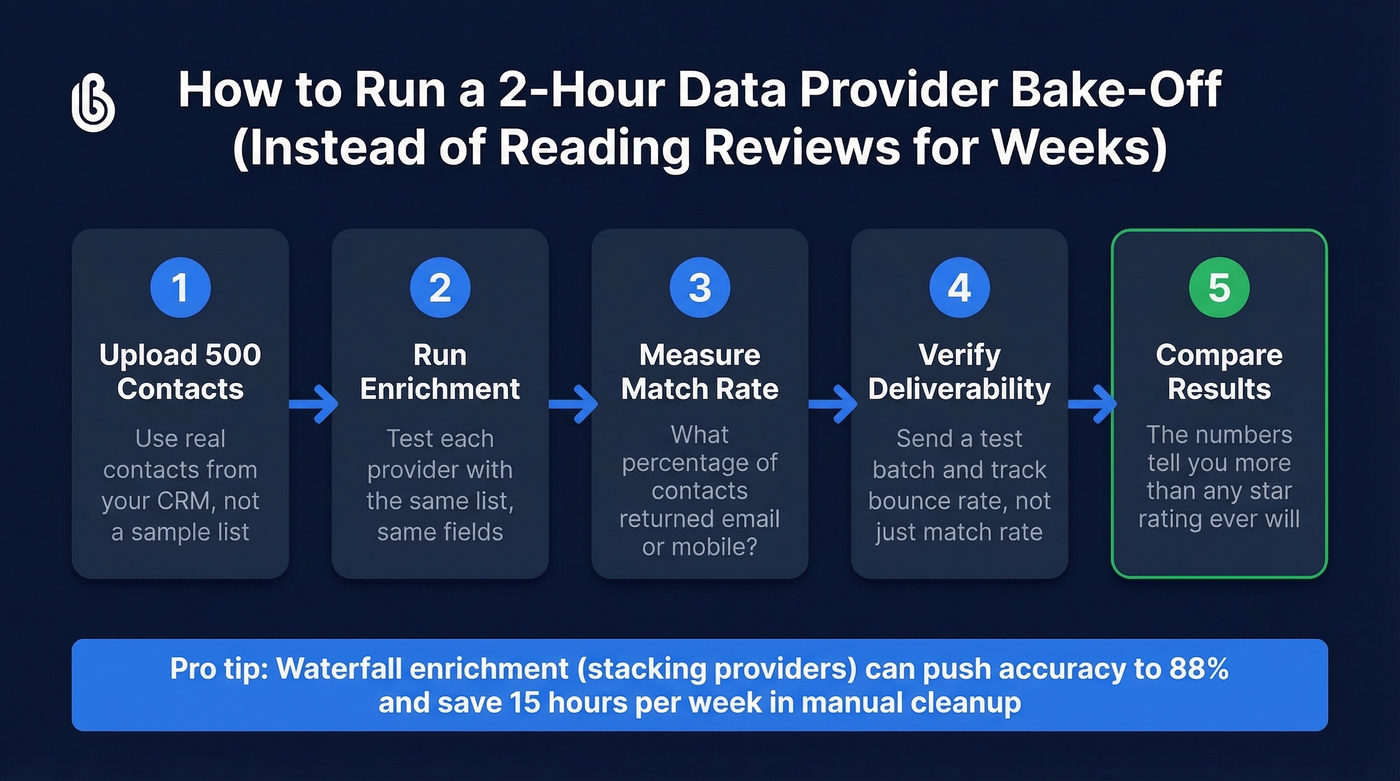 How to Run a 2-Hour Data Provider Bake-Off (Instead of Reading Reviews for Weeks)

1
Upload 500 Contacts
Use real contacts from your CRM, not a sample list

2
Run Enrichment
Test each provider with the same list, same fields

3
Measure Match Rate
What percentage of contacts returned email or mobile?

4
Verify Deliverability
Send a test batch and track bounce rate, not just match rate

5
Compare Results
The numbers tell you more than any star rating ever will

Pro tip: Waterfall enrichment (stacking providers) can push accuracy to 88% and save 15 hours per week in manual cleanup